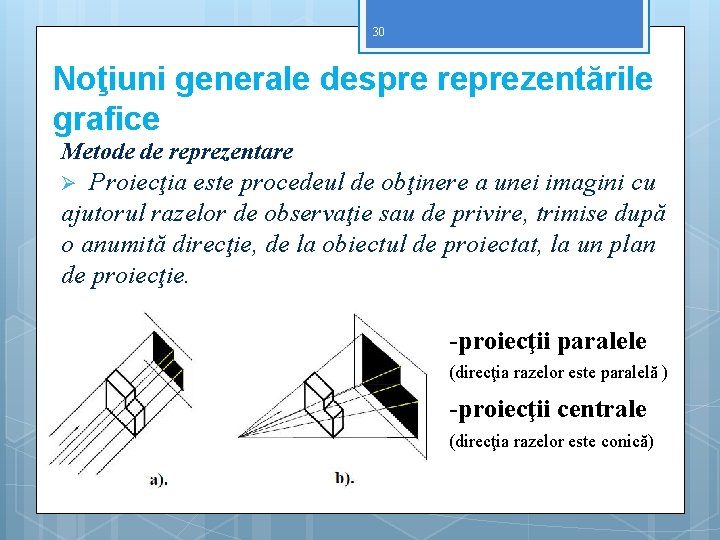 30

Noţiuni generale despre reprezentările grafice

Metode de reprezentare

➢ Proiecţia este procedeul de obţinere a unei imagini cu ajutorul razelor de observaţie sau de privire, trimise după o anumită direcţie, de la obiectul de proiectat, la un plan de proiecţie.

a).

b).

-proiecţii paralele
(direcţia razelor este paralelă )

-proiecţii centrale
(direcţia razelor este conică)